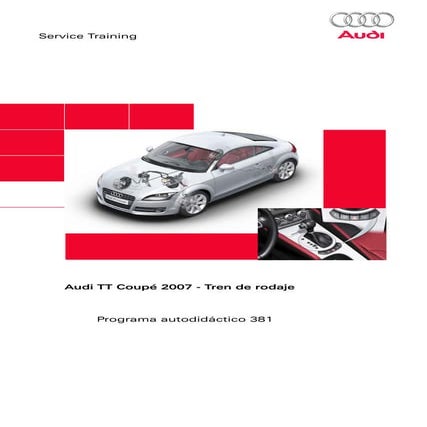 Service Training

Audi

Audi TT Coupé 2007 - Tren de rodaje

Programa autodidáctico 381